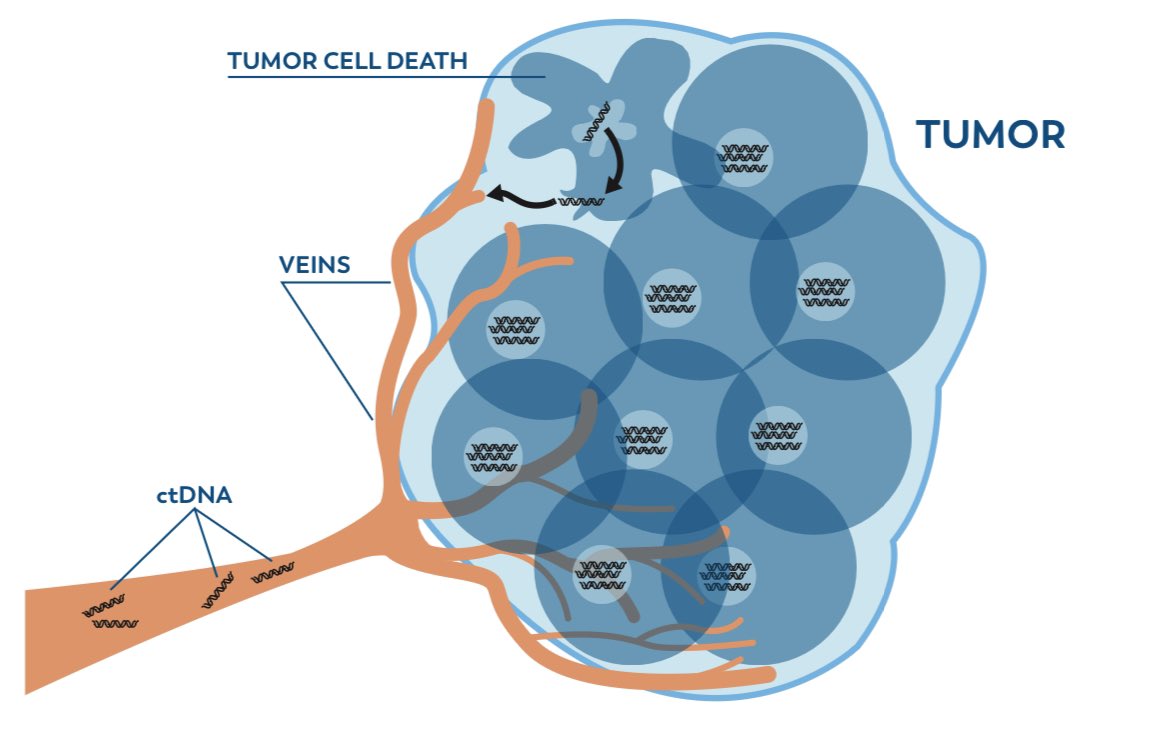 TUMOR CELL DEATH

TUMOR

VEINS

ctDNA